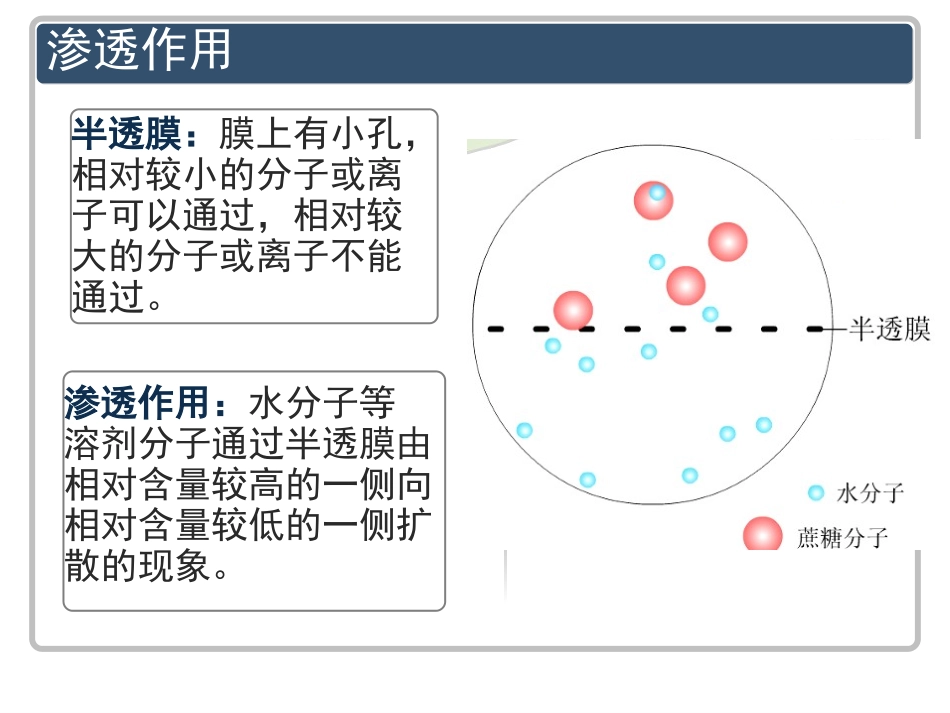 渗透作用

半透膜：膜上有小孔，相对较小的分子或离子可以通过，相对较大的分子或离子不能通过。

渗透作用：水分子等溶剂分子通过半透膜由相对含量较高的一侧向相对含量较低的一侧扩散的现象。

半透膜

水分子

蔗糖分子